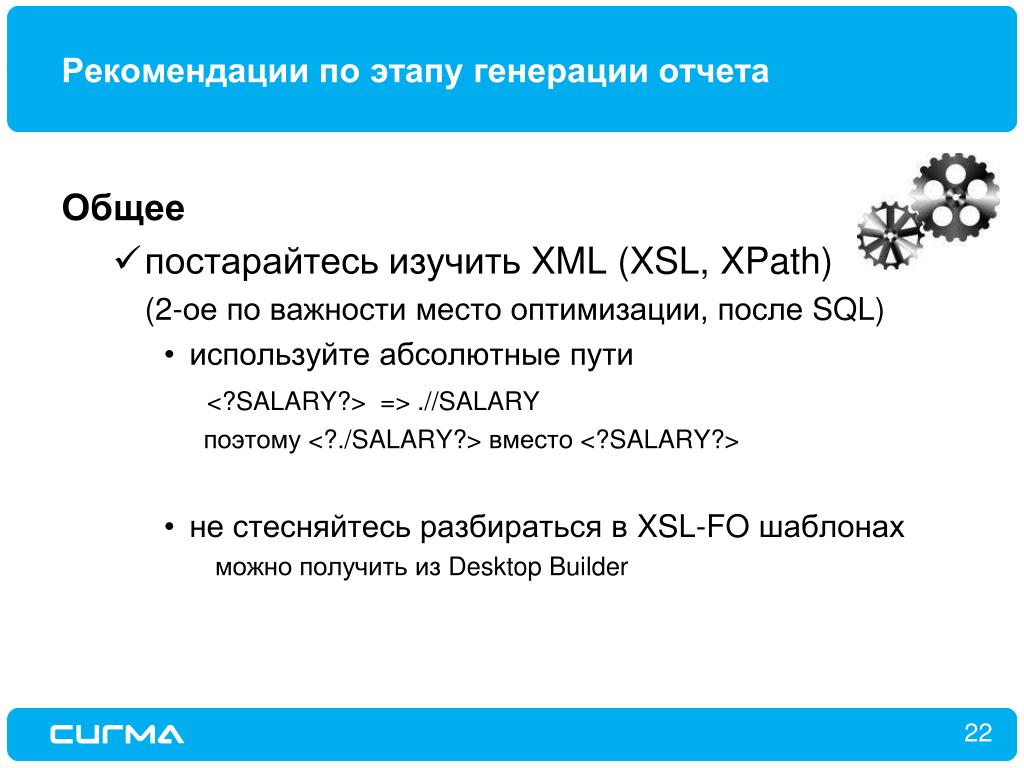 Рекомендации по этапу генерации отчета

Общее

✓ постарайтесь изучить XML (XSL, XPath)

(2-ое по важности место оптимизации, после SQL)

• используйте абсолютные пути

<?SALARY?> => .//SALARY

поэтому <?./SALARY?> вместо <?SALARY?>

• не стесняйтесь разбираться в XSL-FO шаблонах

можно получить из Desktop Builder

СИГМА

22